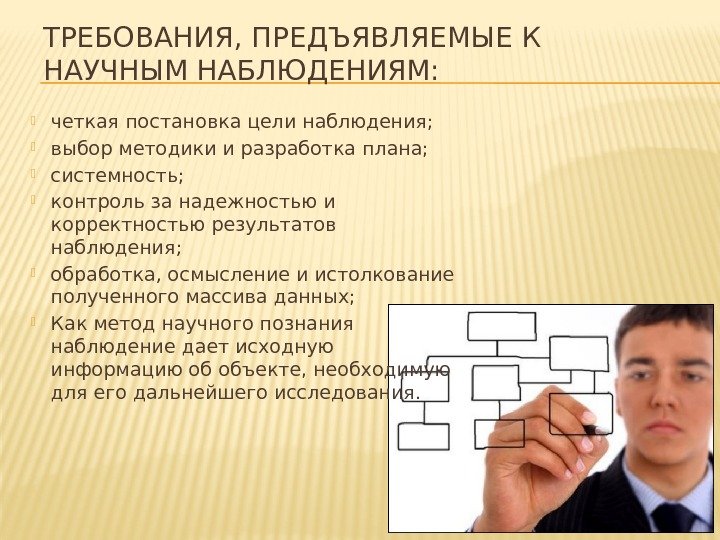 ТРЕБОВАНИЯ, ПРЕДЪЯВЛЯЕМЫЕ К НАУЧНЫМ НАБЛЮДЕНИЯМ:

четкая постановка цели наблюдения;
выбор методики и разработка плана;
системность;
контроль за надежностью и корректностью результатов наблюдения;
обработка, осмысление и истолкование полученного массива данных;
Как метод научного познания наблюдение дает исходную информацию об объекте, необходимую для его дальнейшего исследования.